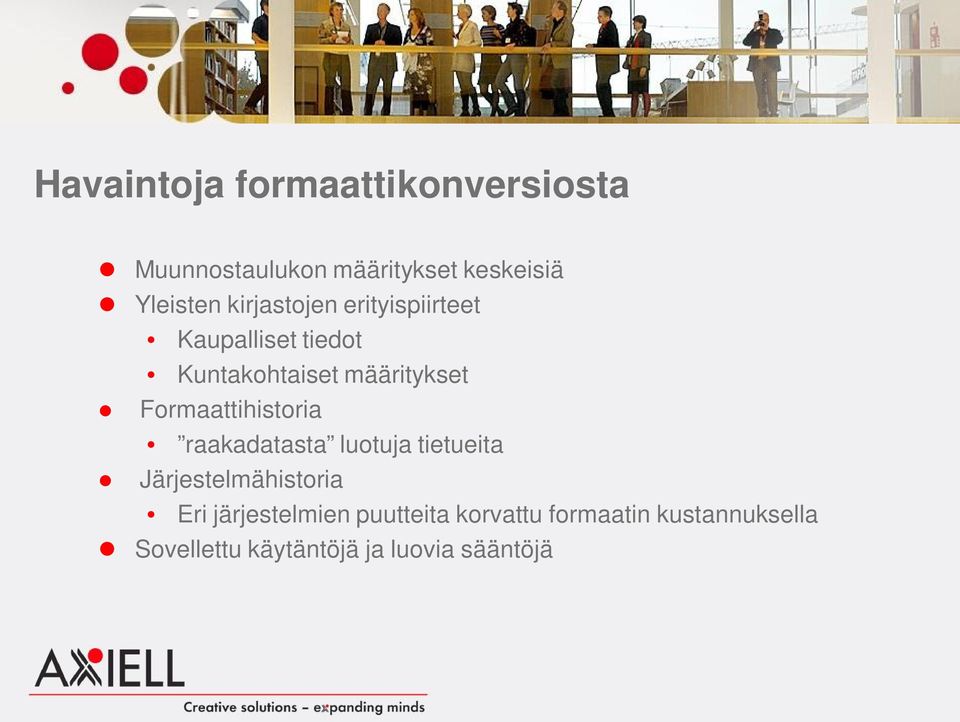 Havaintoja formaattikonversiosta

- Muunnostaulukon määritykset keskeisiä
- Yleisten kirjastojen erityispiirteet
  - Kaupalliset tiedot
  - Kuntakohtaiset määritykset
- Formaattihistoria
  - ”raakadatasta” luotuja tietueita
- Järjestelmähistoria
  - Eri järjestelmien puutteita korvattu formaatin kustannuksella
- Sovellettu käytäntöjä ja luovia sääntöjä

AXIELL
Creative solutions – expanding minds